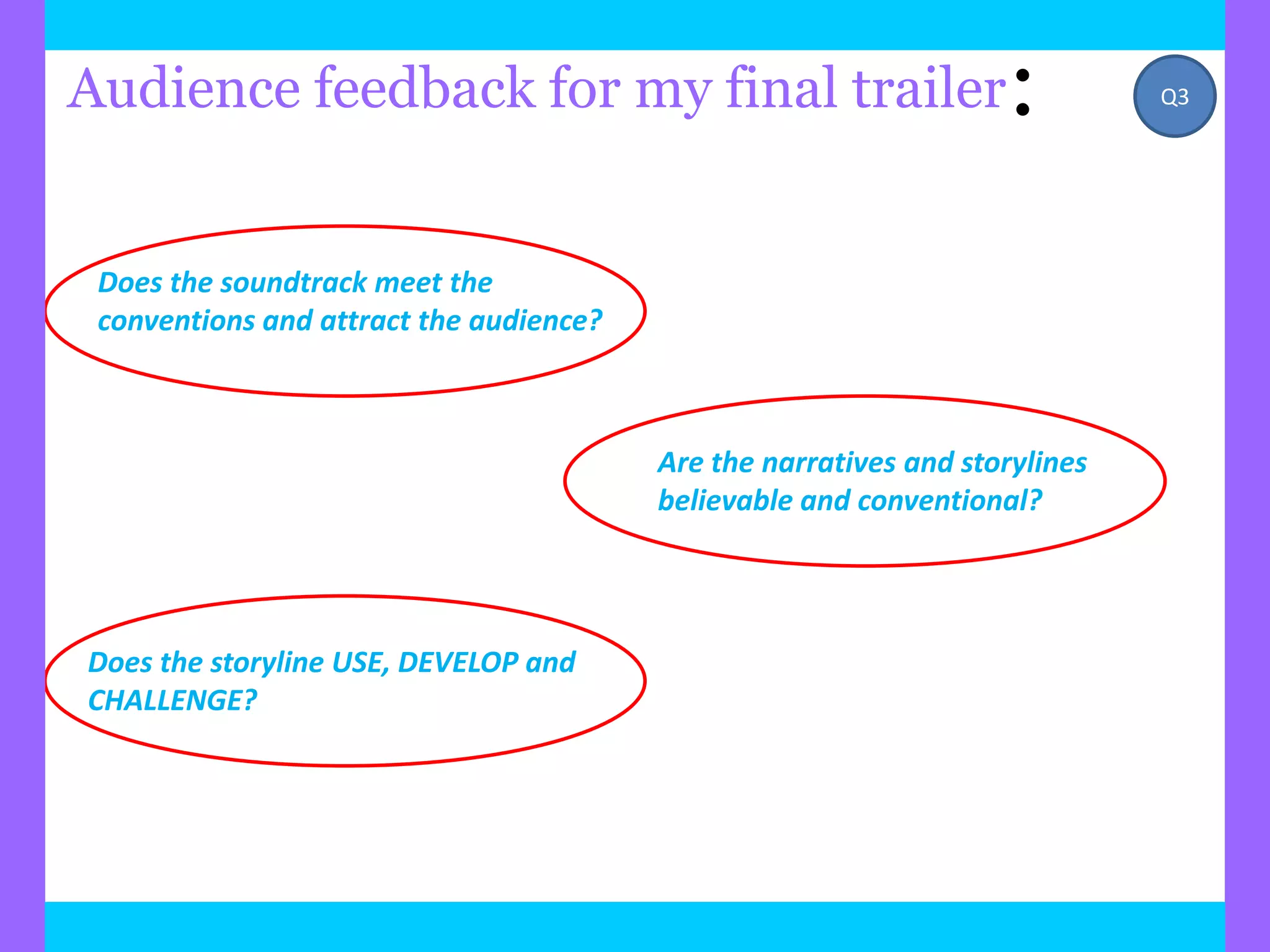 Audience feedback for my final trailer:

Q3

Does the soundtrack meet the conventions and attract the audience?

Are the narratives and storylines believable and conventional?

Does the storyline USE, DEVELOP and CHALLENGE?